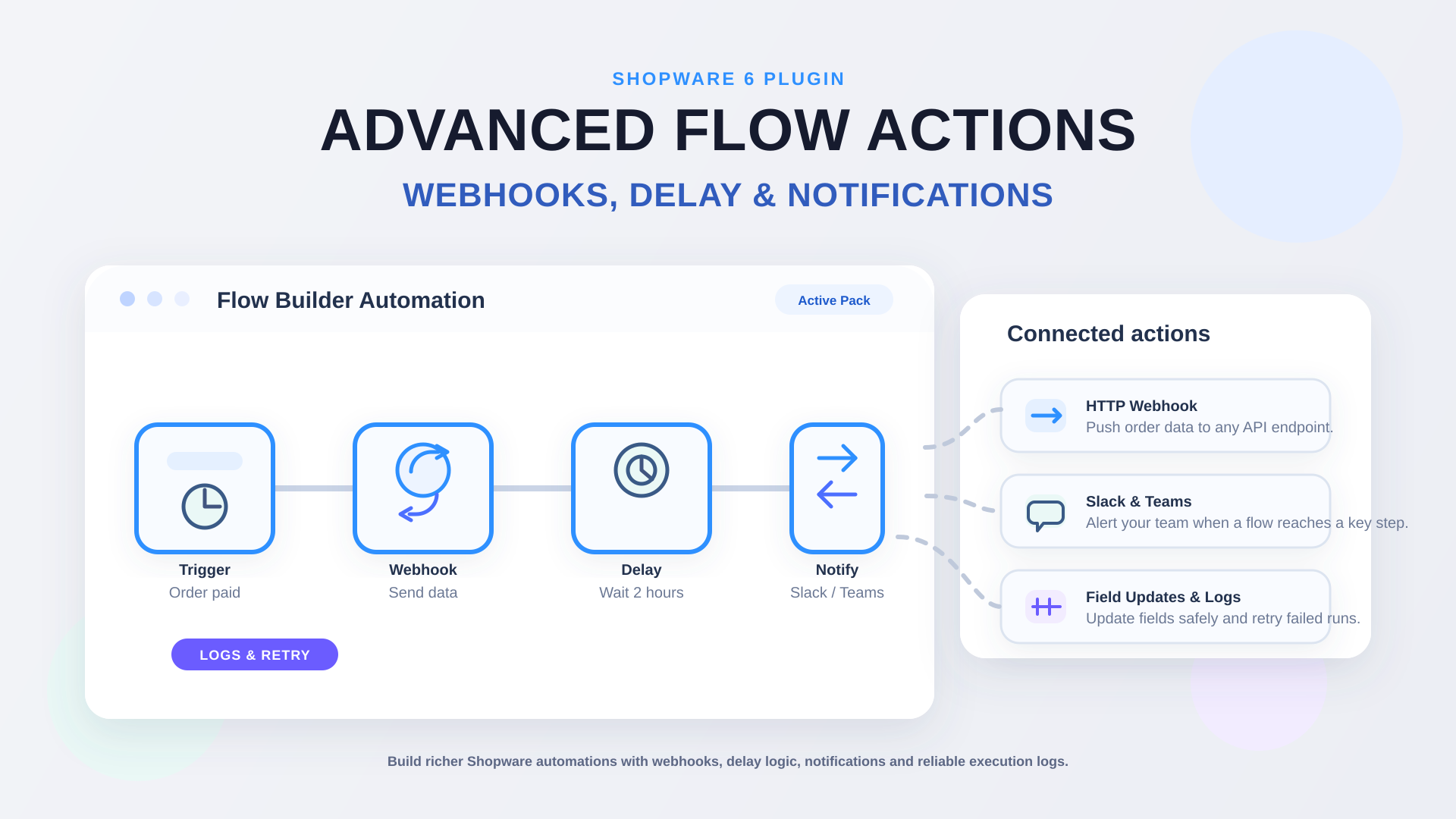 SHOPWARE 6 PLUGIN

ADVANCED FLOW ACTIONS

WEBHOOKS, DELAY & NOTIFICATIONS

Flow Builder Automation

Active Pack

Trigger
Order paid

Webhook
Send data

Delay
Wait 2 hours

Notify
Slack / Teams

LOGS & RETRY

Connected actions

HTTP Webhook
Push order data to any API endpoint.

Slack & Teams
Alert your team when a flow reaches a key step.

Field Updates & Logs
Update fields safely and retry failed runs.

Build richer Shopware automations with webhooks, delay logic, notifications and reliable execution logs.